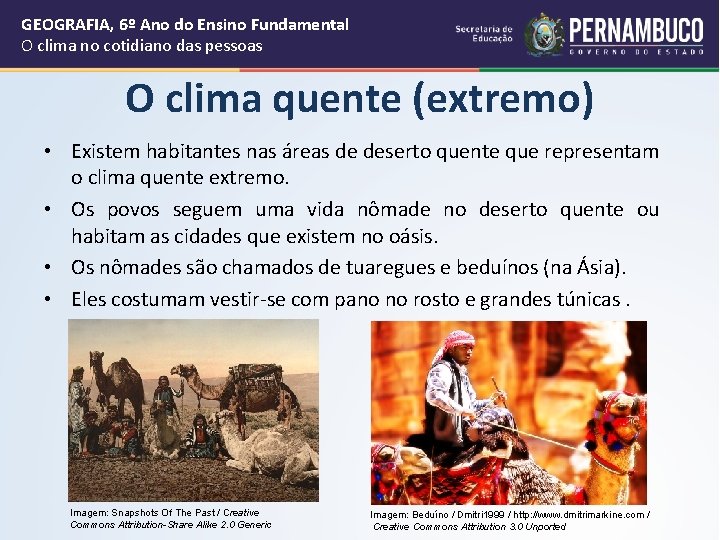 GEOGRAFIA, 6º Ano do Ensino Fundamental
O clima no cotidiano das pessoas

Secretaria de Educação

PERNAMBUCO
GOVERNO DO ESTADO

O clima quente (extremo)

• Existem habitantes nas áreas de deserto quente que representam o clima quente extremo.
• Os povos seguem uma vida nômade no deserto quente ou habitam as cidades que existem no oásis.
• Os nômades são chamados de tuaregues e beduínos (na Ásia).
• Eles costumam vestir-se com pano no rosto e grandes túnicas .

Imagem: Snapshots Of The Past / Creative Commons Attribution-Share Alike 2.0 Generic

Imagem: Beduíno / Dmitri1999 / http://www.dmitrimarkine.com / Creative Commons Attribution 3.0 Unported